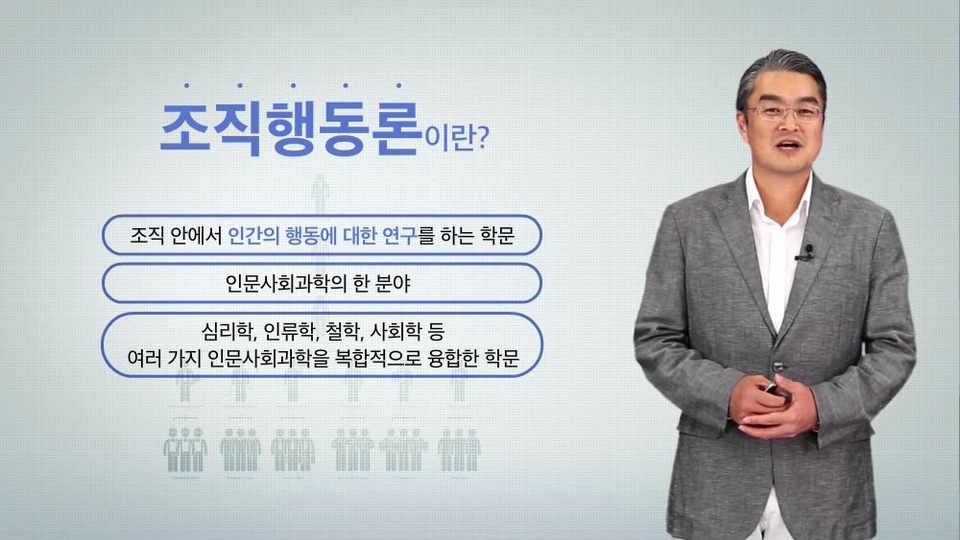 조직행동론이란?

조직 안에서 인간의 행동에 대한 연구를 하는 학문

인문사회과학의 한 분야

심리학, 인류학, 철학, 사회학 등
여러 가지 인문사회과학을 복합적으로 융합한 학문